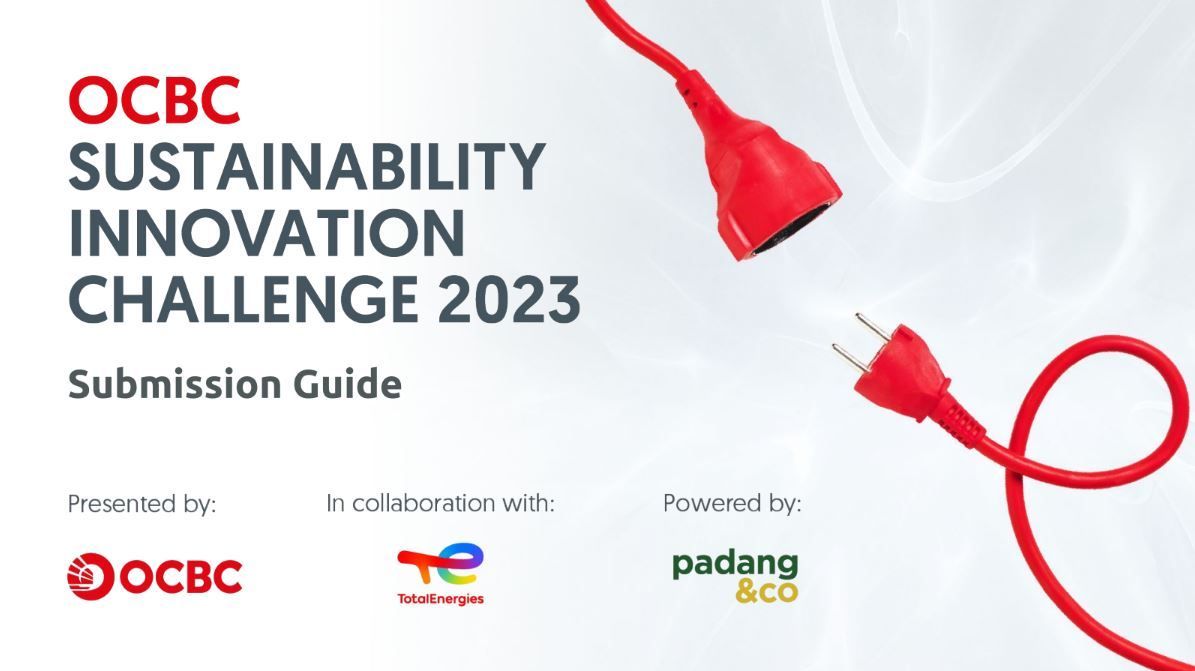 OCBC
SUSTAINABILITY INNOVATION CHALLENGE 2023

Submission Guide

Presented by:

OCBC

In collaboration with:

TotalEnergies

Powered by:

padang &co